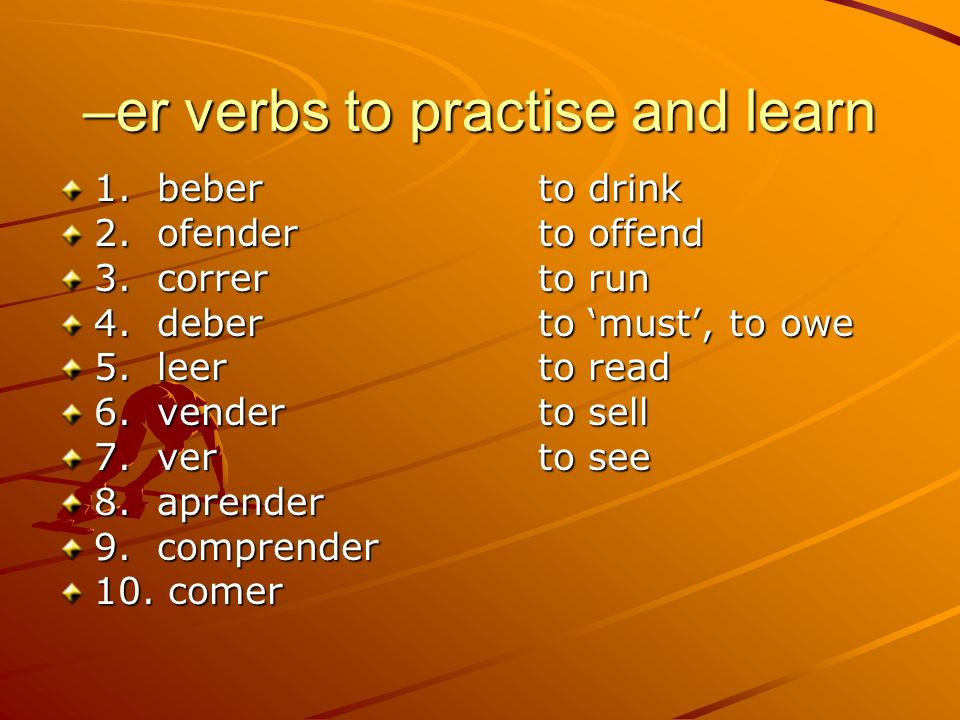 –er verbs to practise and learn

1. beber to drink
2. ofender to offend
3. correr to run
4. deber to ‘must’, to owe
5. leer to read
6. vender to sell
7. ver to see
8. aprender
9. comprender
10. comer